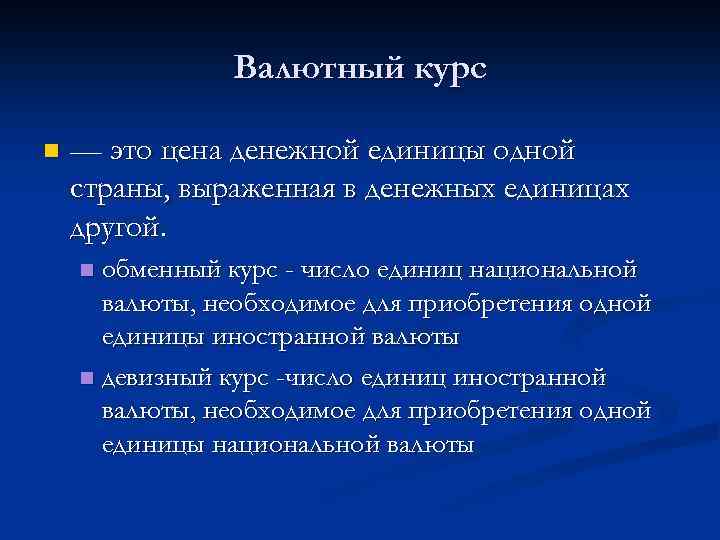 Валютный курс

— это цена денежной единицы одной страны, выраженная в денежных единицах другой.

обменный курс - число единиц национальной валюты, необходимое для приобретения одной единицы иностранной валюты

девизный курс -число единиц иностранной валюты, необходимое для приобретения одной единицы национальной валюты